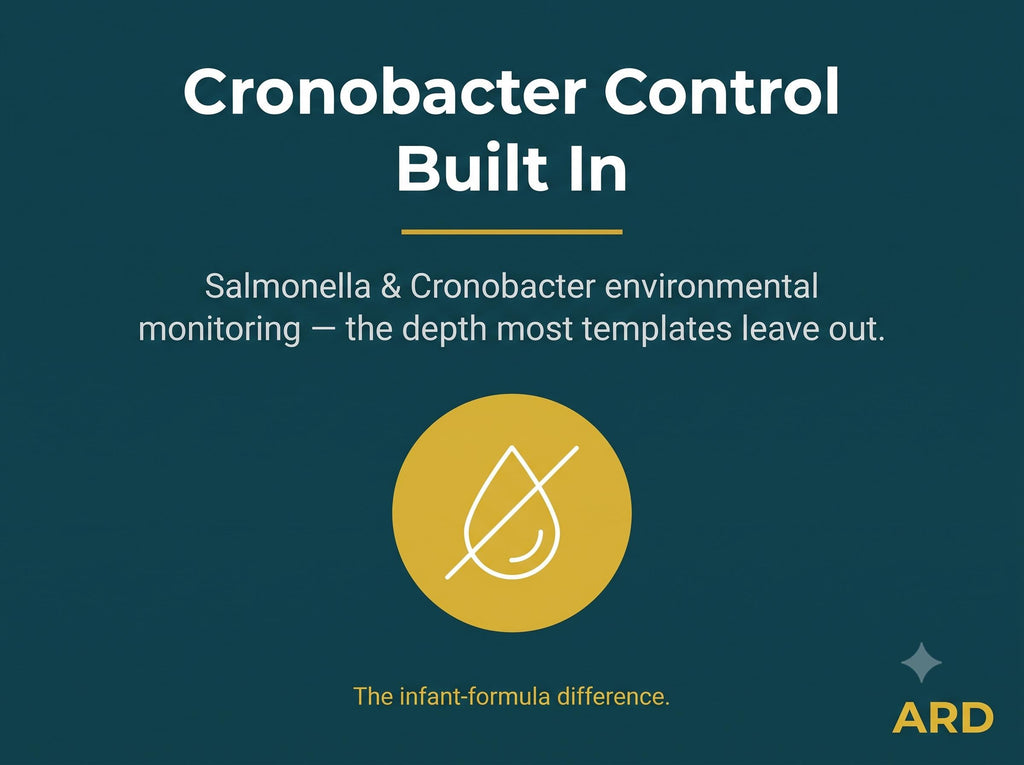 Cronobacter Control Built In

Salmonella & Cronobacter environmental monitoring — the depth most templates leave out.

The infant-formula difference.

ARD